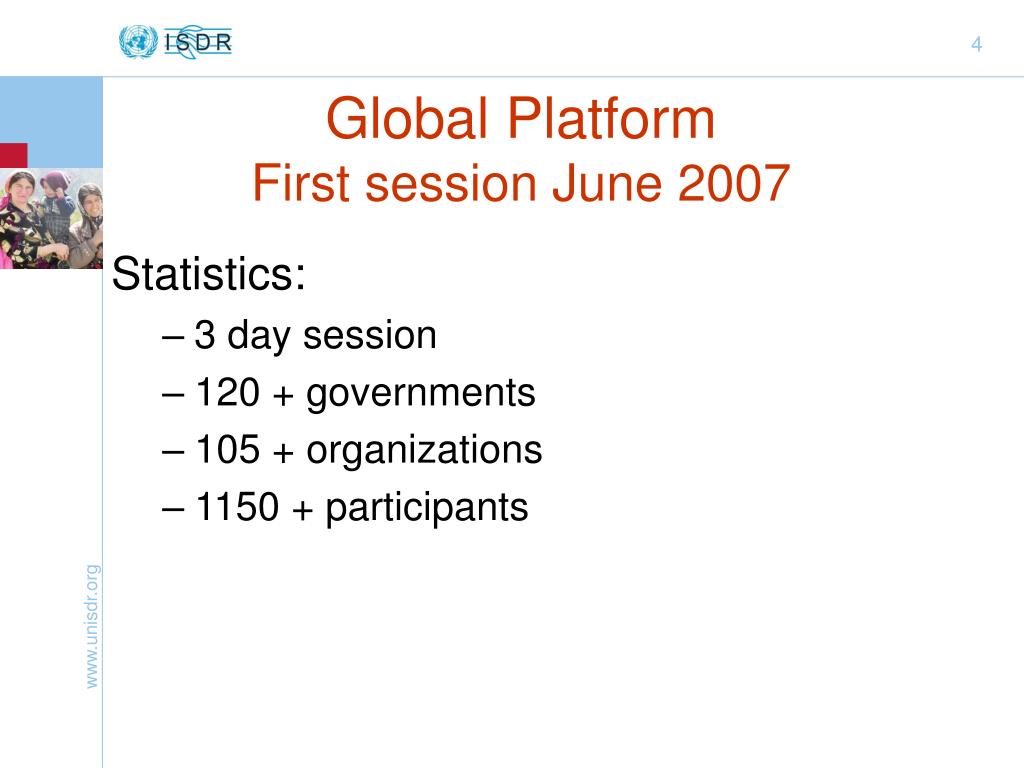 ISDR

4

Global Platform
First session June 2007

Statistics:
– 3 day session
– 120 + governments
– 105 + organizations
– 1150 + participants

www.unisdr.org